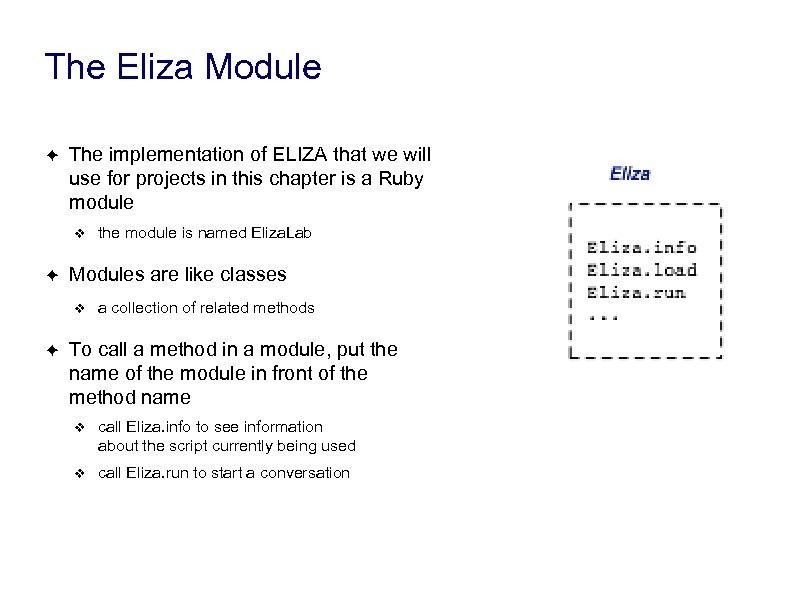 The Eliza Module

✦ The implementation of ELIZA that we will use for projects in this chapter is a Ruby module

❖ the module is named ElizaLab

✦ Modules are like classes

❖ a collection of related methods

✦ To call a method in a module, put the name of the module in front of the method name

❖ call Eliza.info to see information about the script currently being used

❖ call Eliza.run to start a conversation

Eliza

Eliza.info
Eliza.load
Eliza.run
...